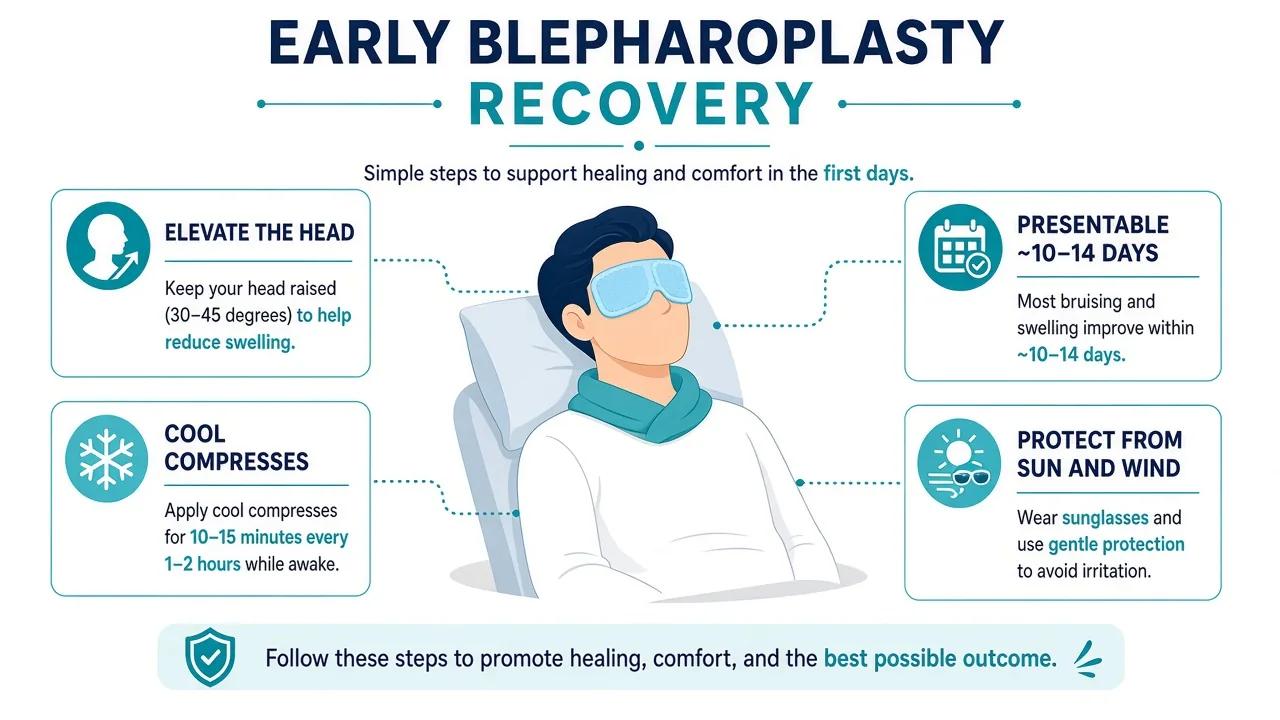 EARLY BLEPHAROPLASTY RECOVERY

Simple steps to support healing and comfort in the first days.

ELEVATE THE HEAD

Keep your head raised (30–45 degrees) to help reduce swelling.

COOL COMPRESSES

Apply cool compresses for 10–15 minutes every 1–2 hours while awake.

PRESENTABLE ~10–14 DAYS

Most bruising and swelling improve within ~10–14 days.

PROTECT FROM SUN AND WIND

Wear sunglasses and use gentle protection to avoid irritation.

Follow these steps to promote healing, comfort, and the best possible outcome.